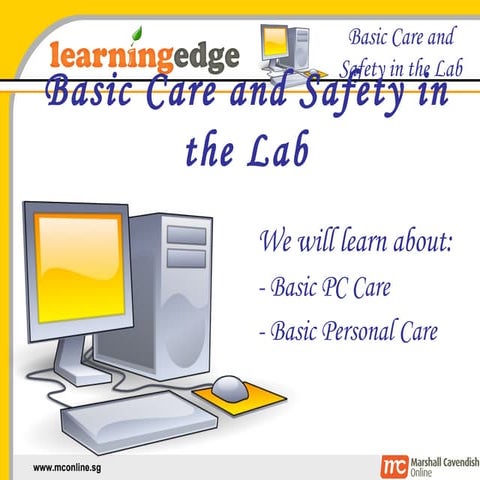 learningedge

Basic Care and Safety in the Lab

Basic Care and Safety in the Lab

We will learn about:

- Basic PC Care

- Basic Personal Care

www.mconline.sg

mc Marshall Cavendish Online